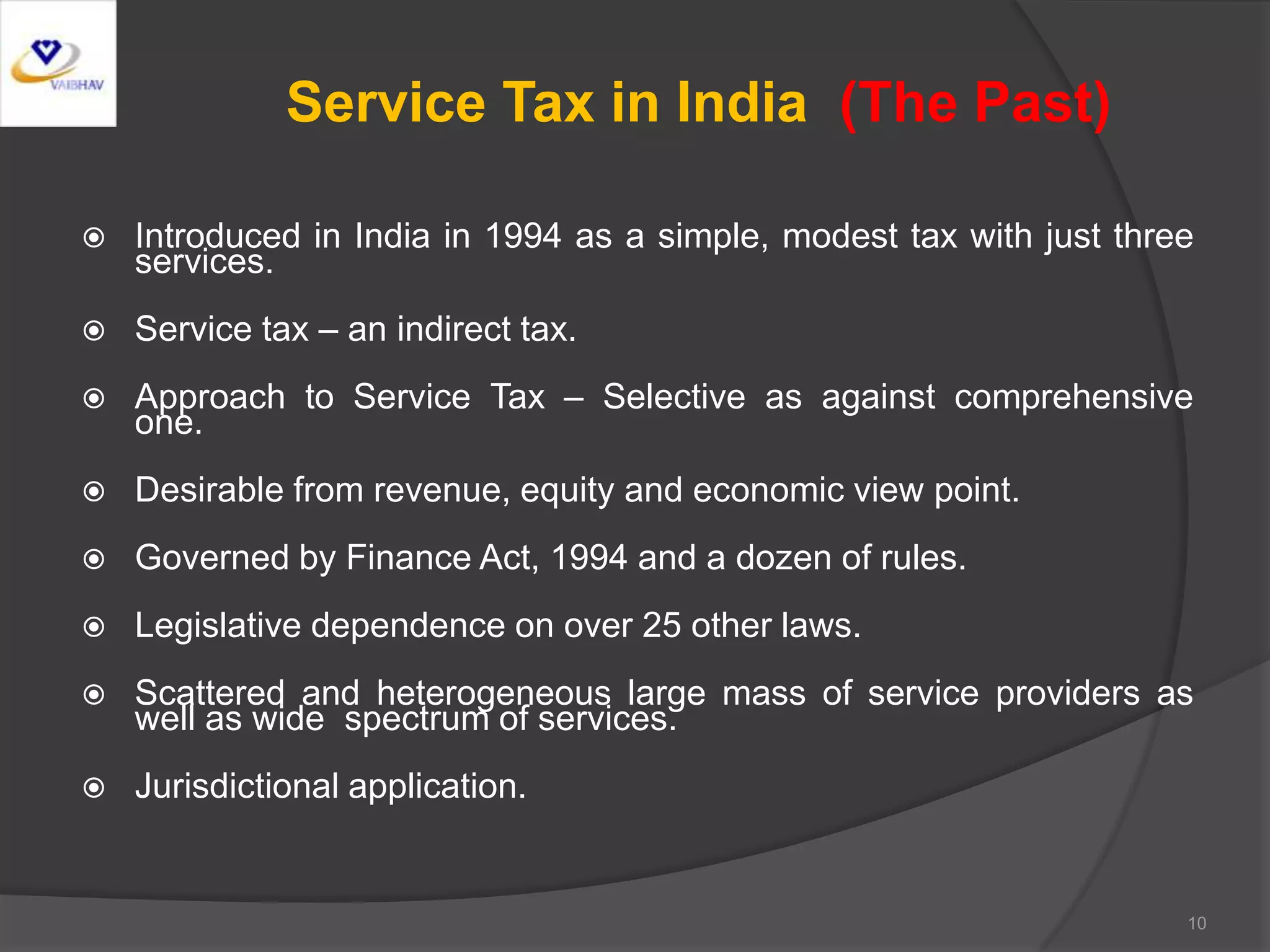 VAIBHAV

Service Tax in India (The Past)

Introduced in India in 1994 as a simple, modest tax with just three services.

Service tax – an indirect tax.

Approach to Service Tax – Selective as against comprehensive one.

Desirable from revenue, equity and economic view point.

Governed by Finance Act, 1994 and a dozen of rules.

Legislative dependence on over 25 other laws.

Scattered and heterogeneous large mass of service providers as well as wide spectrum of services.

Jurisdictional application.

10